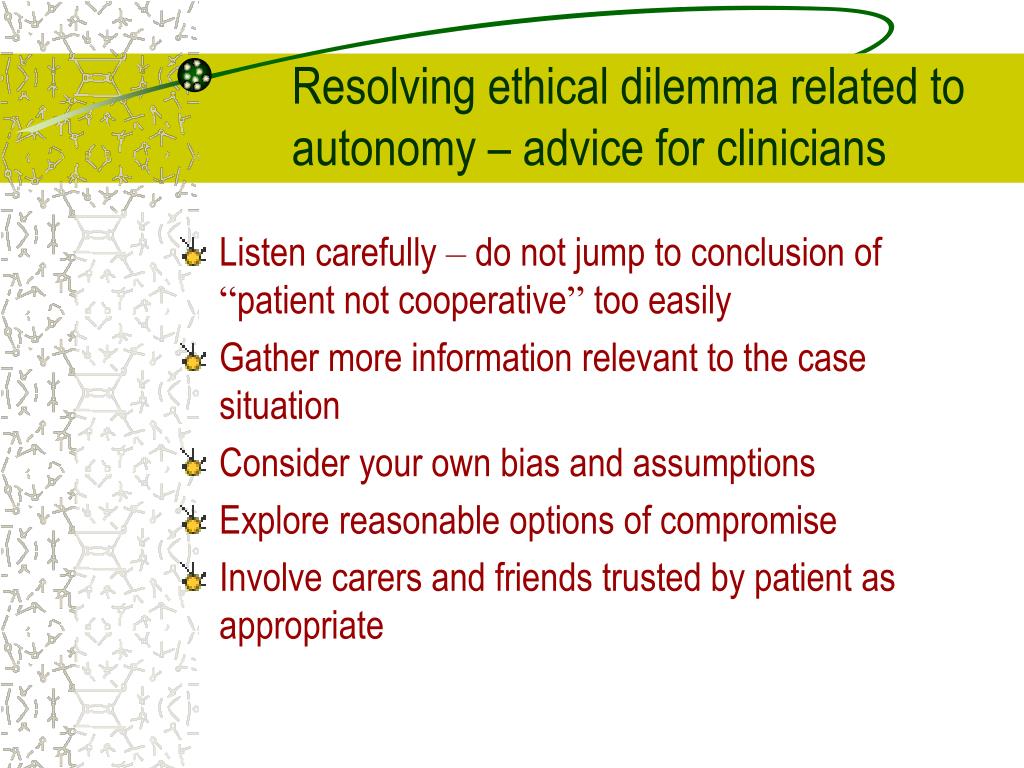 Resolving ethical dilemma related to autonomy – advice for clinicians

Listen carefully – do not jump to conclusion of “patient not cooperative” too easily

Gather more information relevant to the case situation

Consider your own bias and assumptions

Explore reasonable options of compromise

Involve carers and friends trusted by patient as appropriate